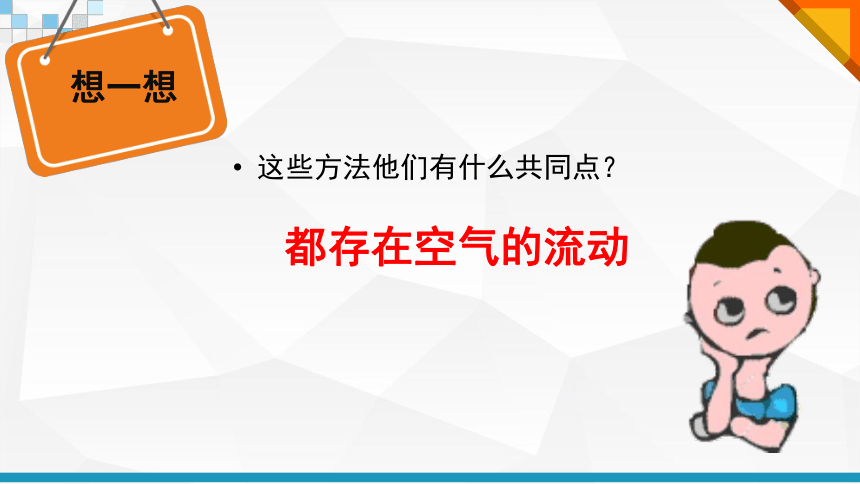 想一想

• 这些方法他们有什么共同点？

都存在空气的流动